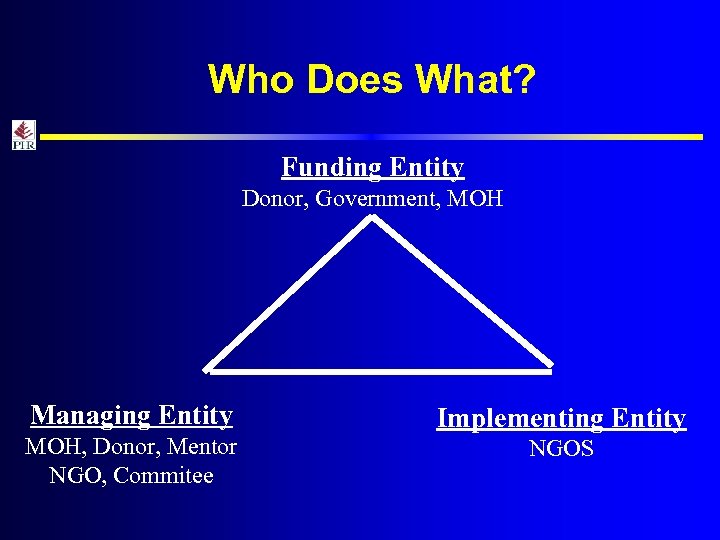 Who Does What?

PIR

Funding Entity
Donor, Government, MOH

Managing Entity
MOH, Donor, Mentor NGO, Commitee

Implementing Entity
NGOS